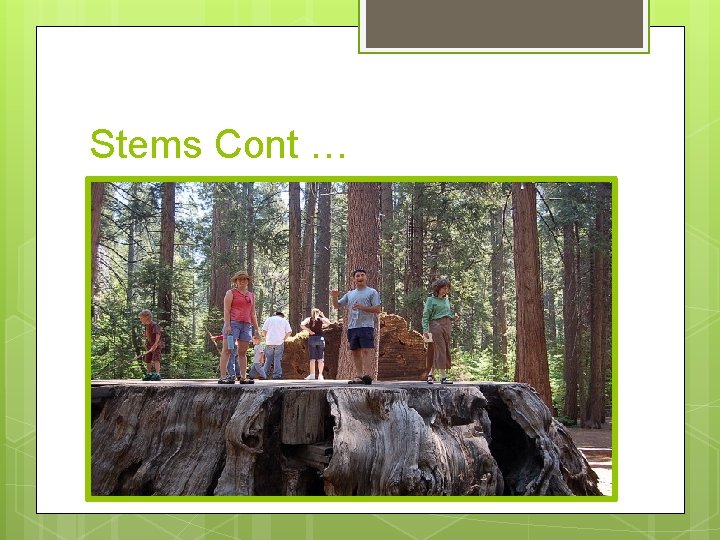 Stems Cont …